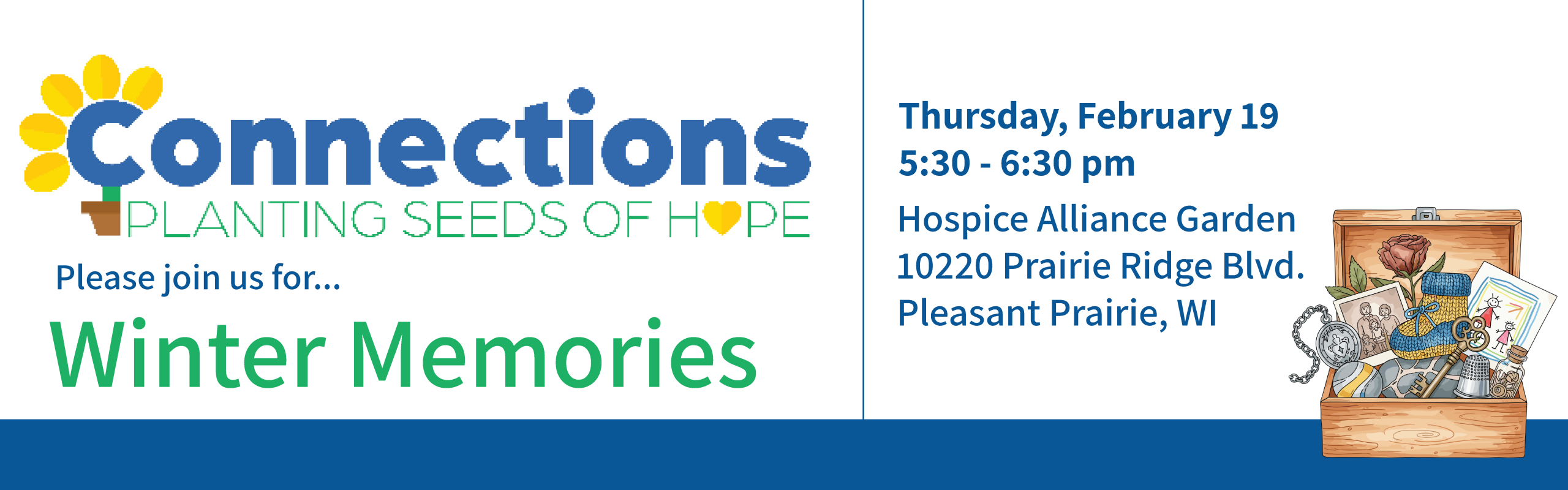 Connections
PLANTING SEEDS OF HOPE

Please join us for...

Winter Memories

Thursday, February 19
5:30 - 6:30 pm

Hospice Alliance Garden
10220 Prairie Ridge Blvd.
Pleasant Prairie, WI